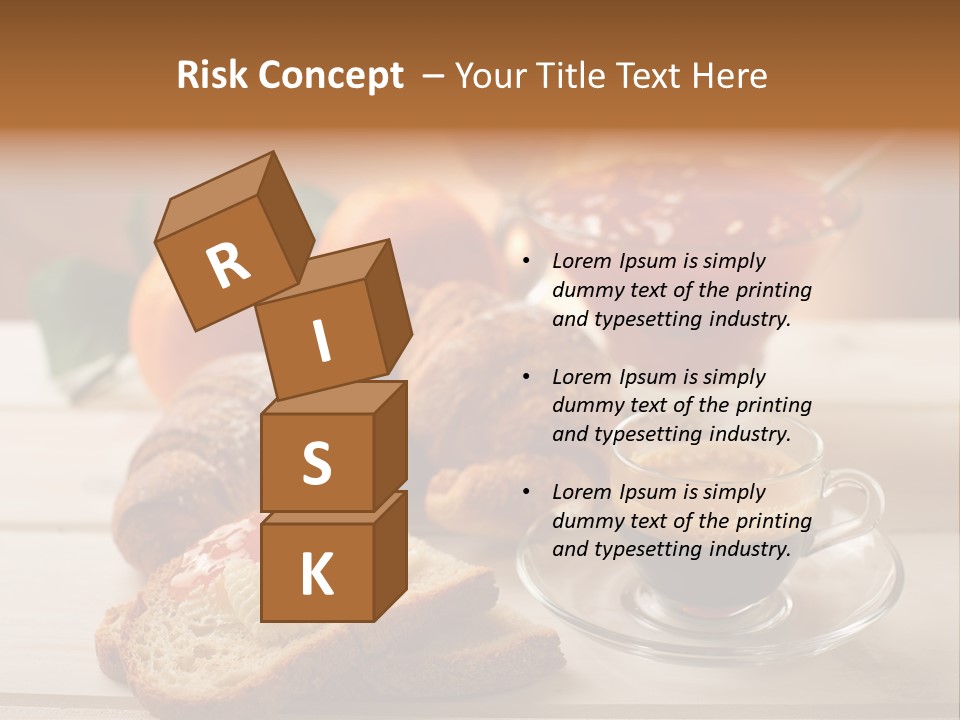 Risk Concept – Your Title Text Here

R
I
S
K

• Lorem Ipsum is simply dummy text of the printing and typesetting industry.

• Lorem Ipsum is simply dummy text of the printing and typesetting industry.

• Lorem Ipsum is simply dummy text of the printing and typesetting industry.